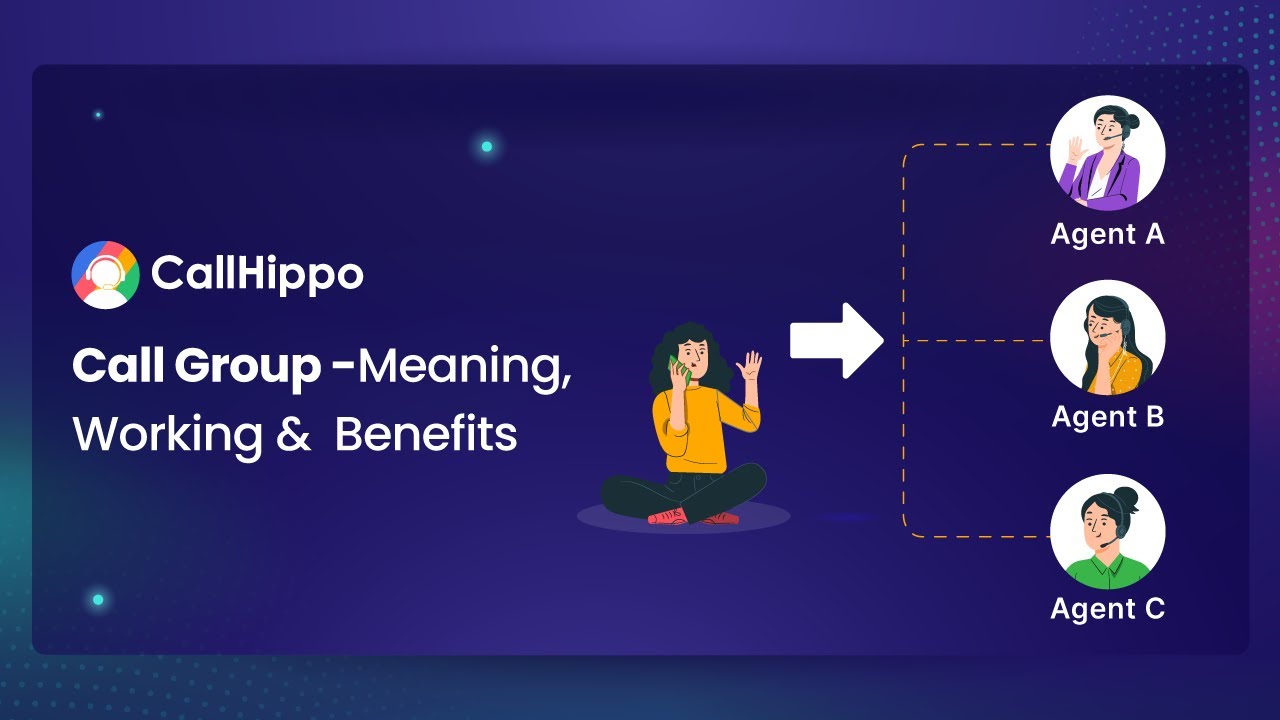 CallHippo

Call Group -Meaning, Working & Benefits

Agent A

Agent B

Agent C